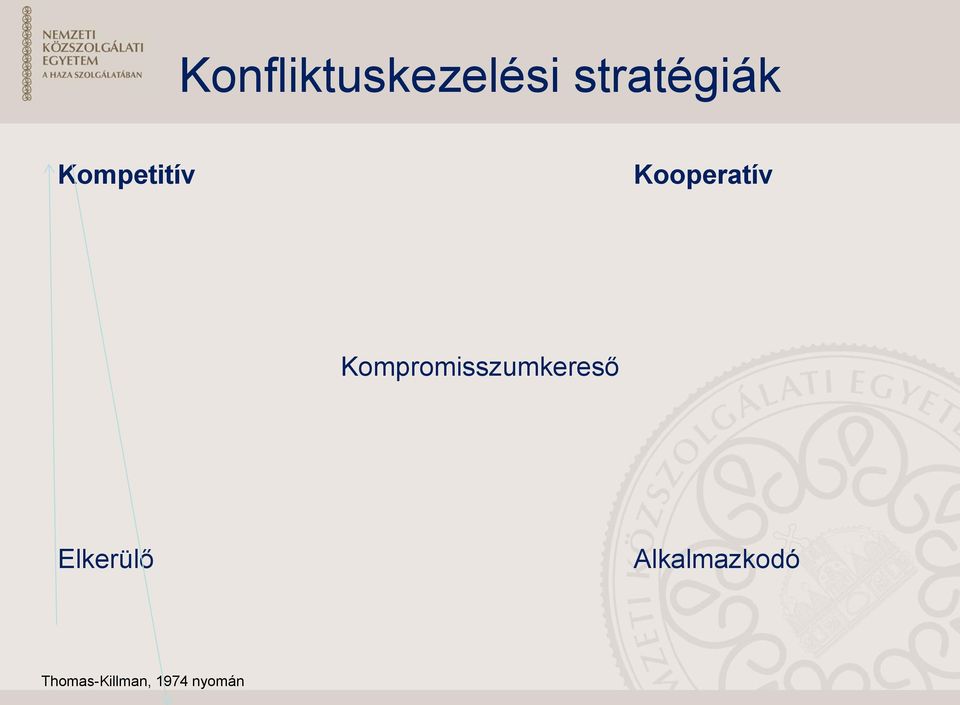 NEMZETI
KÖZSZOLGÁLATI
EGYETEM
A HAZA SZOLGÁLATÁBAN

Konfliktuskezelési stratégiák

Kompetitív

Kooperatív

Kompromisszumkereső

Elkerülő

Alkalmazkodó

Thomas-Killman, 1974 nyomán

NEMZETI KÖZSZOLGÁLATI EGYETEM